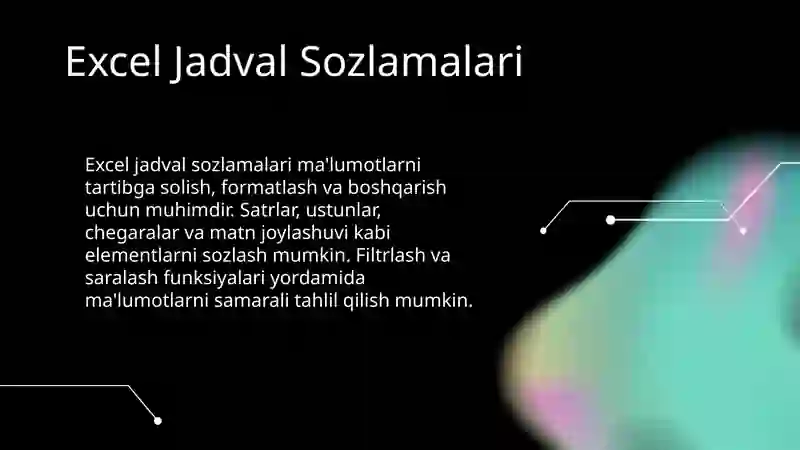 Excel Jadval Sozlamalari

Excel jadval sozlamalari ma'lumotlarni tartibga solish, formatlash va boshqarish uchun muhimdir. Satrlar, ustunlar, chegaralar va matn joylashuvi kabi elementlarni sozlash mumkin. Filtrlash va saralash funksiyalari yordamida ma'lumotlarni samarali tahlil qilish mumkin.